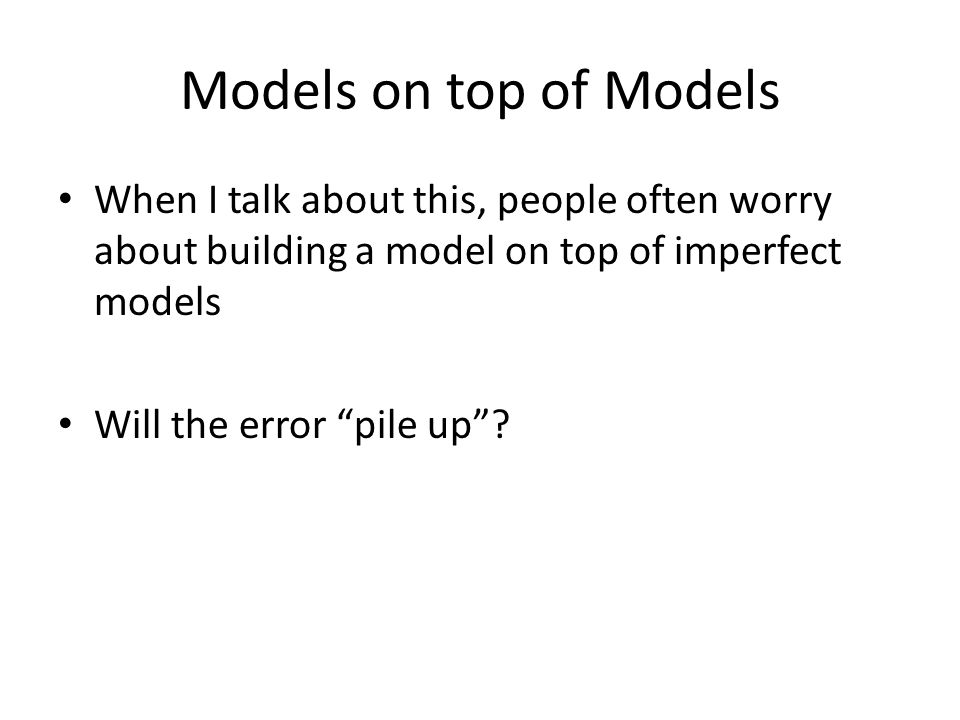 Models on top of Models

• When I talk about this, people often worry about building a model on top of imperfect models

• Will the error “pile up”?